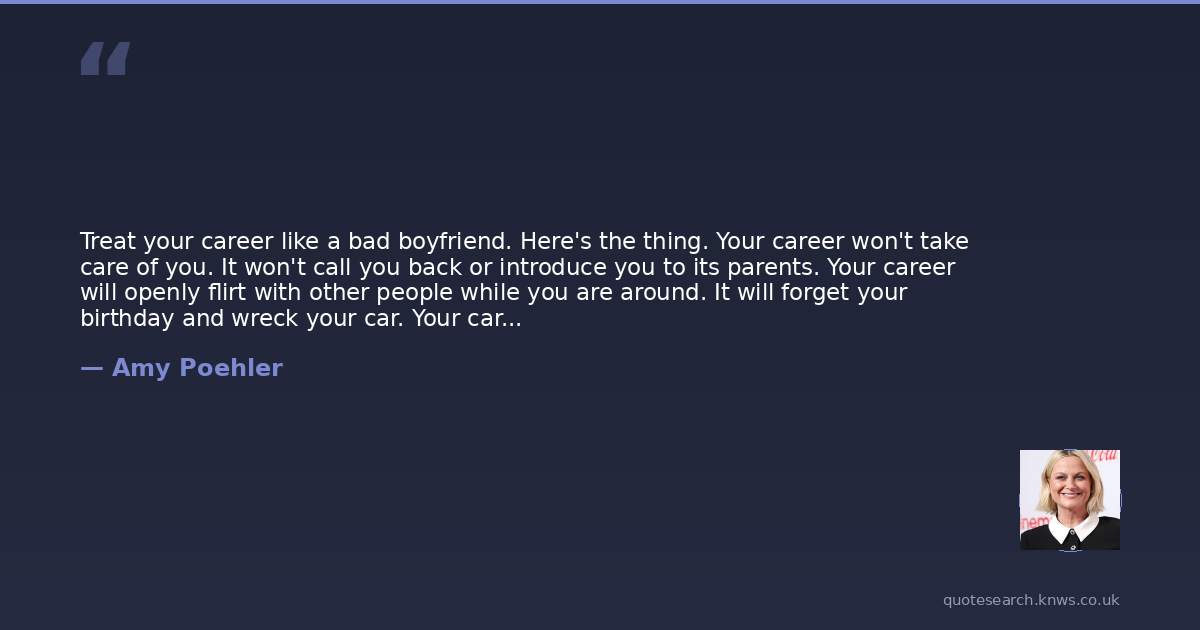 “

Treat your career like a bad boyfriend. Here's the thing. Your career won't take care of you. It won't call you back or introduce you to its parents. Your career will openly flirt with other people while you are around. It will forget your birthday and wreck your car. Your car...

— Amy Poehler

quotesearch.knws.co.uk